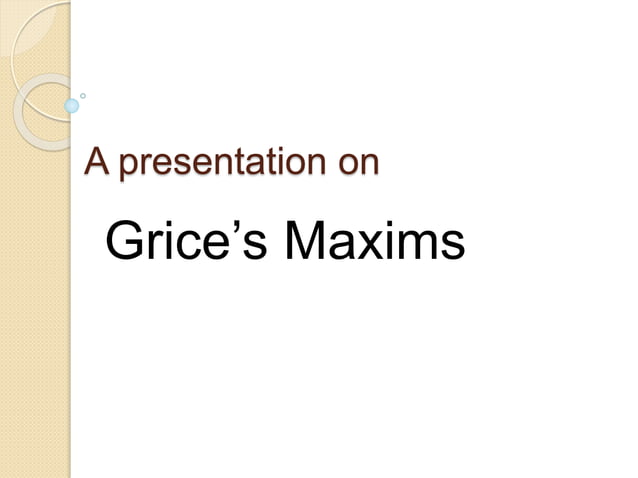 A presentation on

Grice’s Maxims